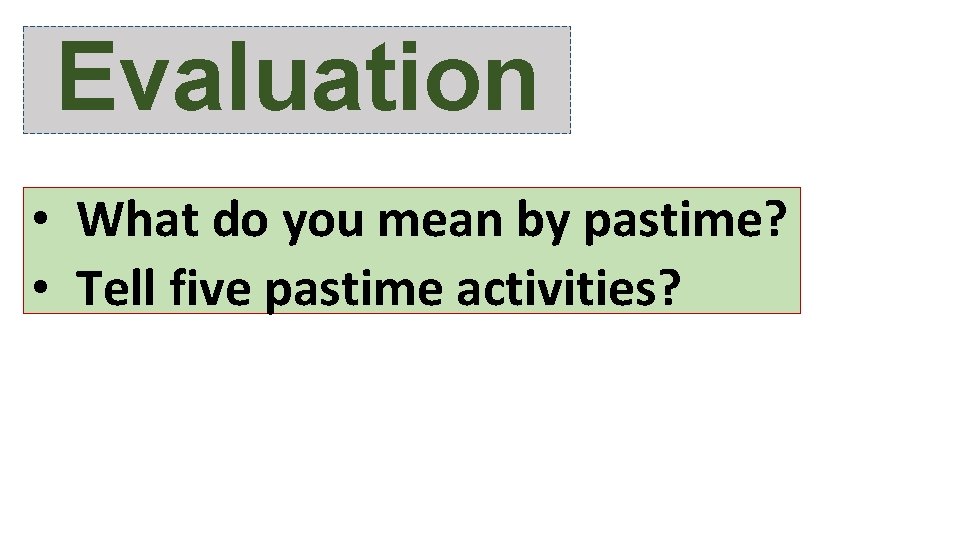 Evaluation

• What do you mean by pastime?
• Tell five pastime activities?